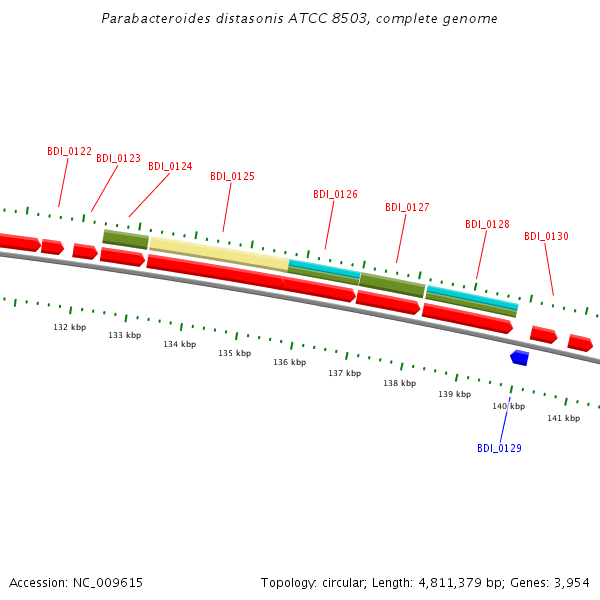 Parabacteroides distasonis ATCC 8503, complete genome

BDI_0122
BDI_0123
BDI_0124
BDI_0125
BDI_0126
BDI_0127
BDI_0128
BDI_0130

132 kbp
133 kbp
134 kbp
135 kbp
136 kbp
137 kbp
138 kbp
139 kbp
140 kbp
141 kbp

BDI_0129

Accession: NC_009615

Topology: circular; Length: 4,811,379 bp; Genes: 3,954